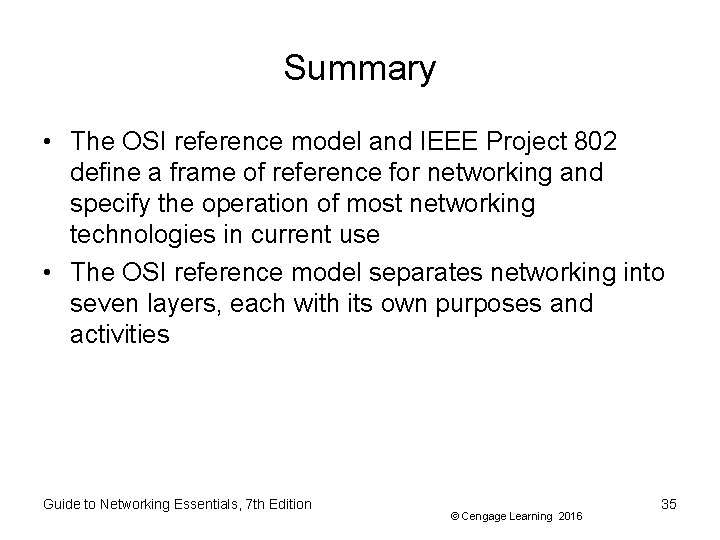 Summary

• The OSI reference model and IEEE Project 802 define a frame of reference for networking and specify the operation of most networking technologies in current use
• The OSI reference model separates networking into seven layers, each with its own purposes and activities

Guide to Networking Essentials, 7th Edition

© Cengage Learning 2016

35